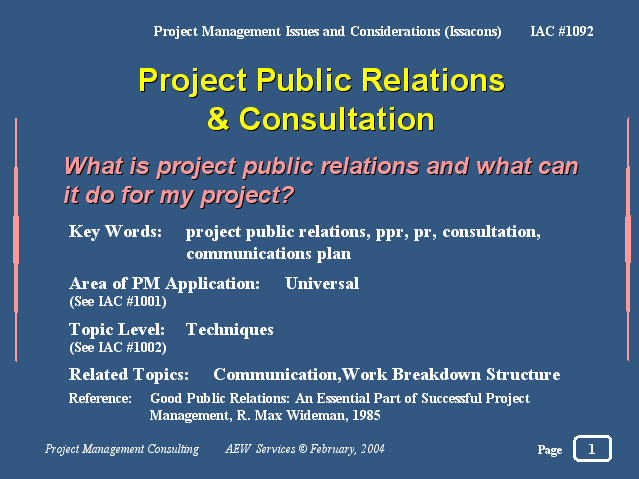 Project Management Issues and Considerations (Issacons) IAC #1092

Project Public Relations & Consultation

What is project public relations and what can it do for my project?

Key Words: project public relations, ppr, pr, consultation, communications plan

Area of PM Application: Universal
(See IAC #1001)

Topic Level: Techniques
(See IAC #1002)

Related Topics: Communication,Work Breakdown Structure

Reference: Good Public Relations: An Essential Part of Successful Project Management, R. Max Wideman, 1985

Project Management Consulting AEW Services © February, 2004 Page 1